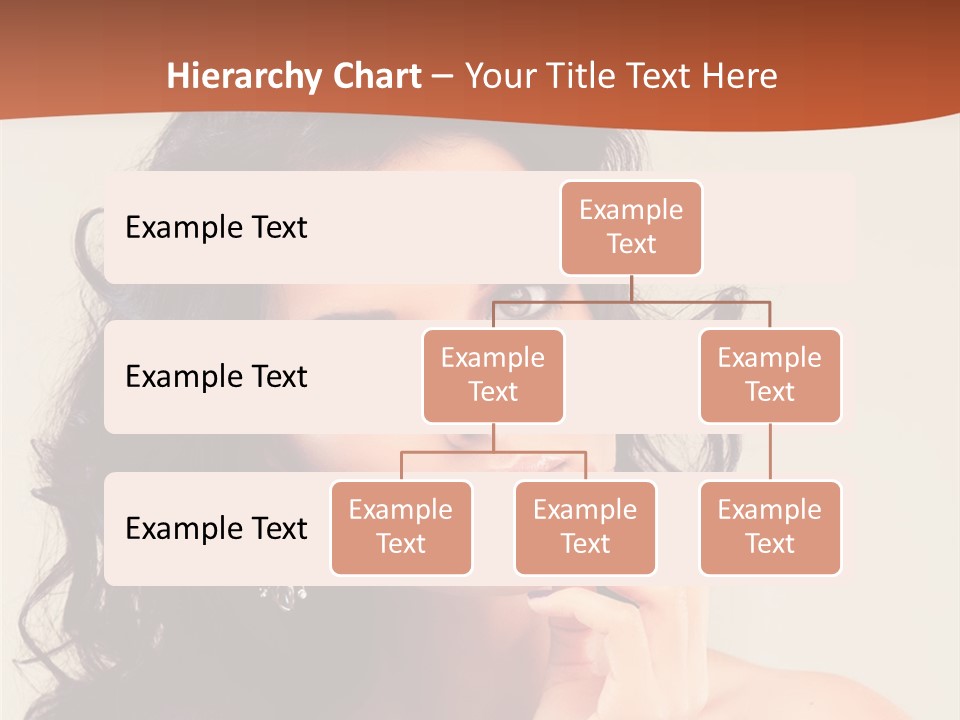 Hierarchy Chart – Your Title Text Here

Example Text

Example Text

Example Text

Example Text

Example Text

Example Text

Example Text

Example Text

Example Text